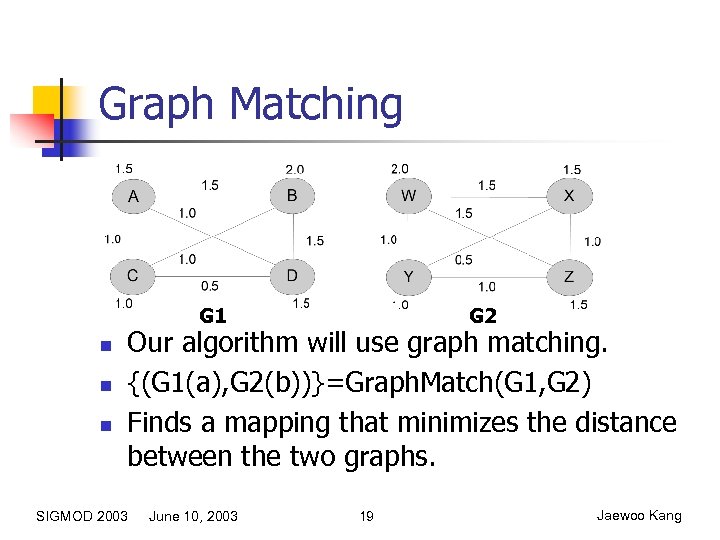 Graph Matching

1.5
A
1.5
2.0
B
1.0
1.0
1.5
1.0
C
0.5
D
1.0
1.5
G1

2.0
W
1.5
1.5
X
1.5
1.0
1.0
0.5
Y
1.0
Z
1.0
1.5
G2

- Our algorithm will use graph matching.
- {(G1(a),G2(b))}=GraphMatch(G1,G2)
- Finds a mapping that minimizes the distance between the two graphs.

SIGMOD 2003 June 10, 2003 19 Jaewoo Kang